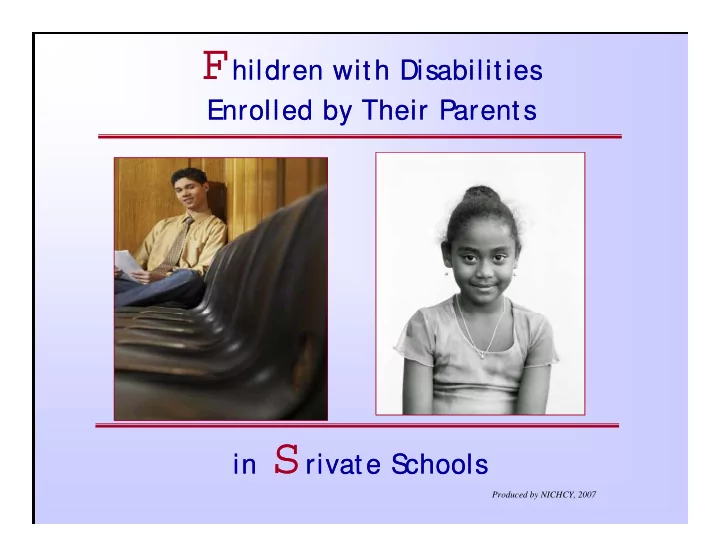 Fhildren with Disabilities Enrolled by Their Parents

in Srivate Schools

Produced by NICHCY, 2007